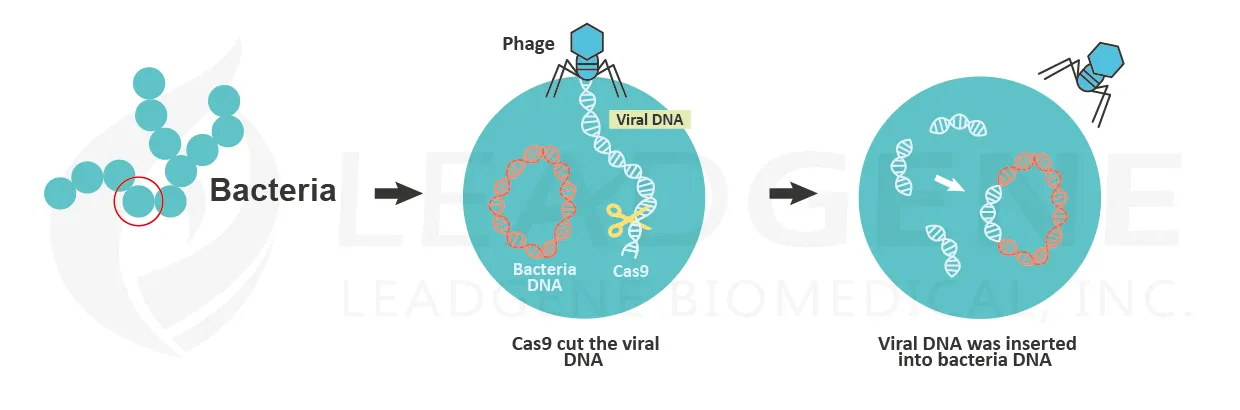 Bacteria

Phage

Viral DNA

Bacteria DNA

Cas9

Cas9 cut the viral DNA

Viral DNA was inserted into bacteria DNA

LEADGENE

LEADGENE BIOMEDICAL, INC.